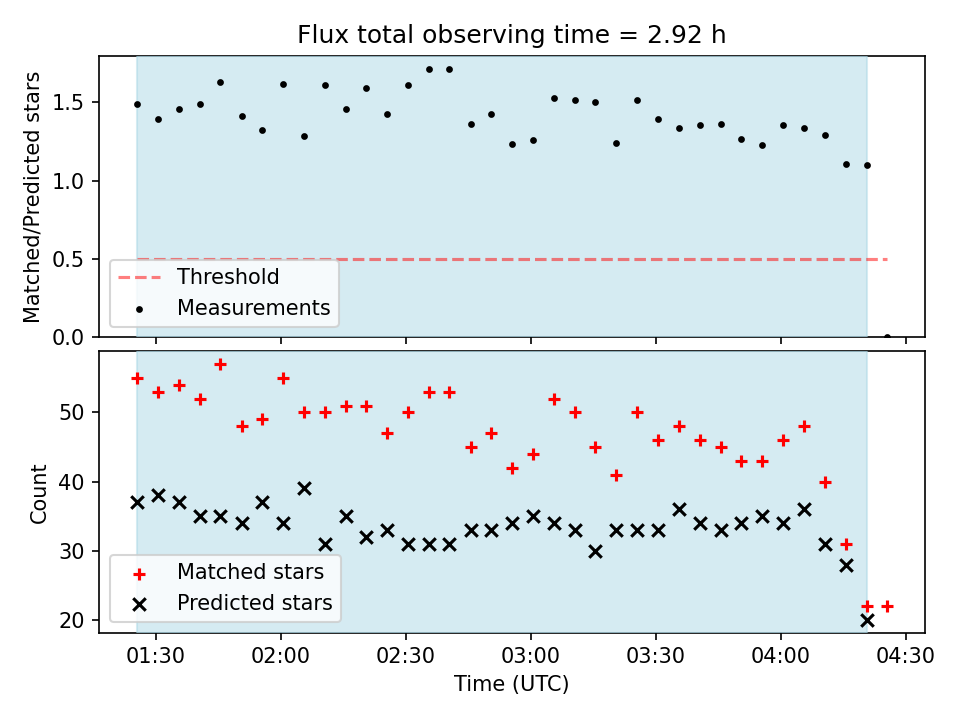 Flux total observing time = 2.92 h

Matched/Predicted stars

1.5
1.0
0.5
0.0

Threshold
Measurements

Count

50
40
30
20

Matched stars
Predicted stars

01:30 02:00 02:30 03:00 03:30 04:00 04:30

Time (UTC)